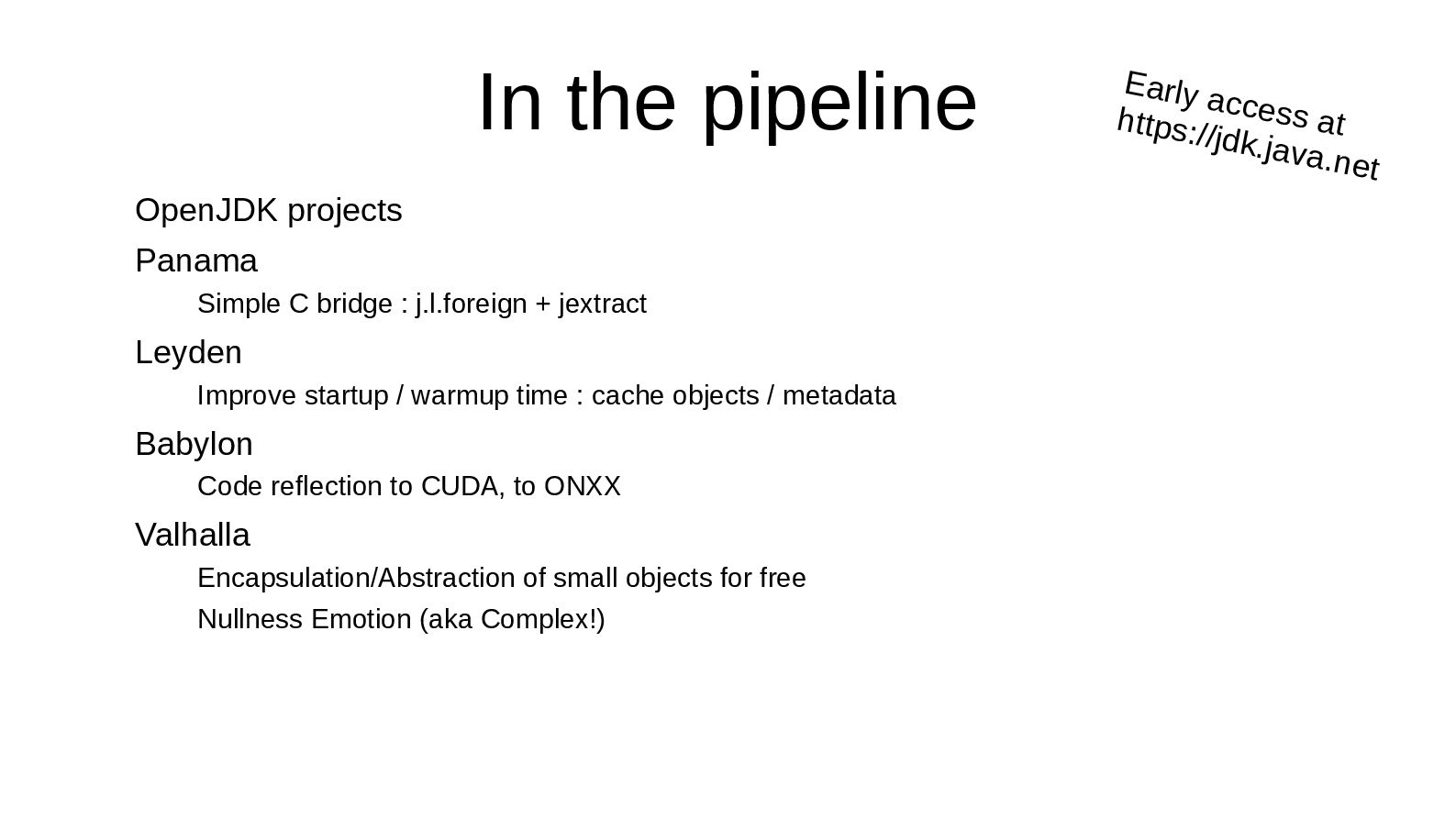 In the pipeline

Early access at https://jdk.java.net

OpenJDK projects

Panama

Simple C bridge : j.l.foreign + jextract

Leyden

Improve startup / warmup time : cache objects / metadata

Babylon

Code reflection to CUDA, to ONXX

Valhalla

Encapsulation/Abstraction of small objects for free

Nullness Emotion (aka Complex!)